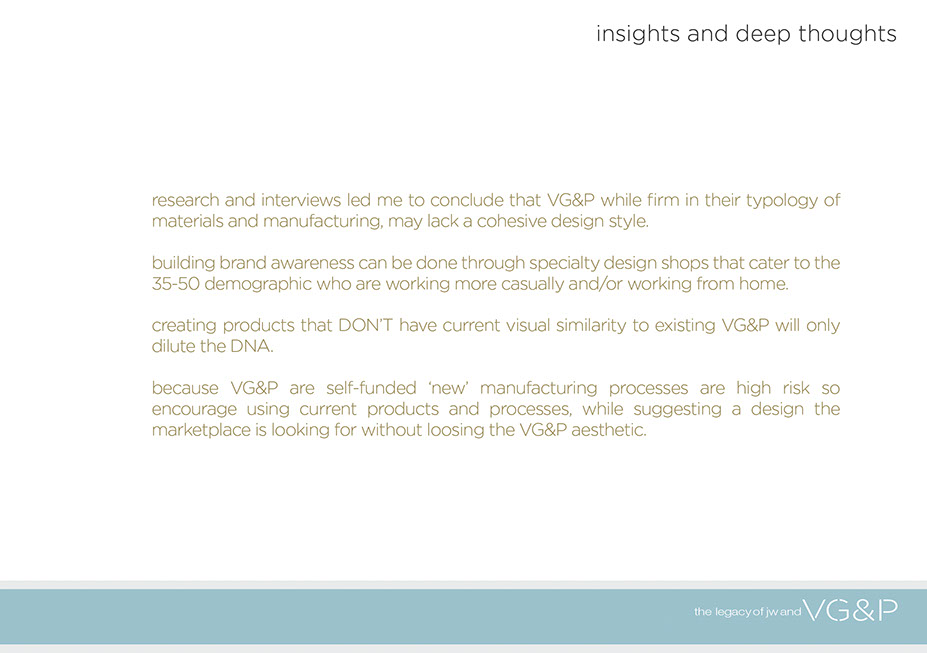 insights and deep thoughts

research and interviews led me to conclude that VG&P while firm in their typology of materials and manufacturing, may lack a cohesive design style.

building brand awareness can be done through specialty design shops that cater to the 35-50 demographic who are working more casually and/or working from home.

creating products that DON'T have current visual similarity to existing VG&P will only dilute the DNA.

because VG&P are self-funded 'new' manufacturing processes are high risk so encourage using current products and processes, while suggesting a design the marketplace is looking for without loosing the VG&P aesthetic.

the legacy of jw and VG&P